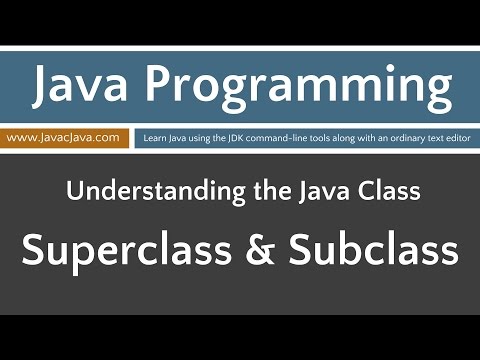 Java Programming

www.JavacJava.com

Learn Java using the JDK command-line tools along with an ordinary text editor

Understanding the Java Class

Superclass & Subclass